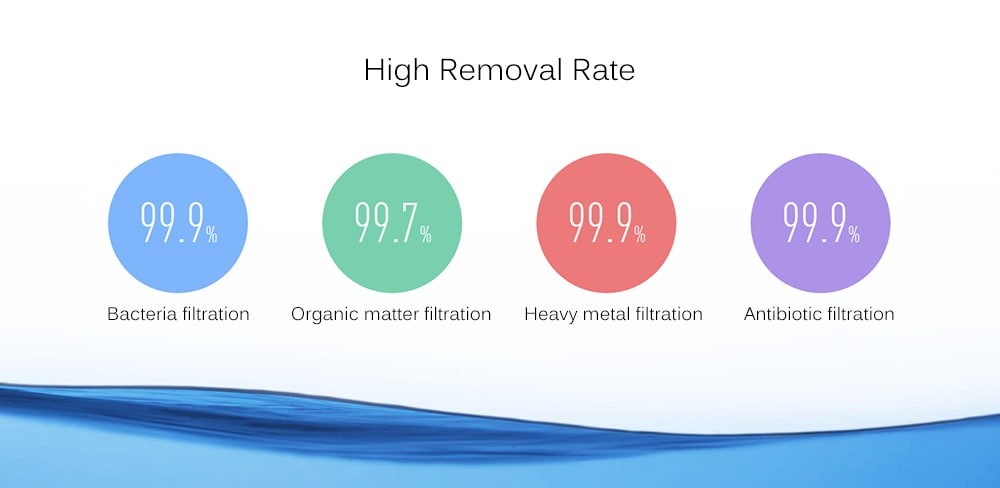 High Removal Rate

99.9%
Bacteria filtration

99.7%
Organic matter filtration

99.9%
Heavy metal filtration

99.9%
Antibiotic filtration